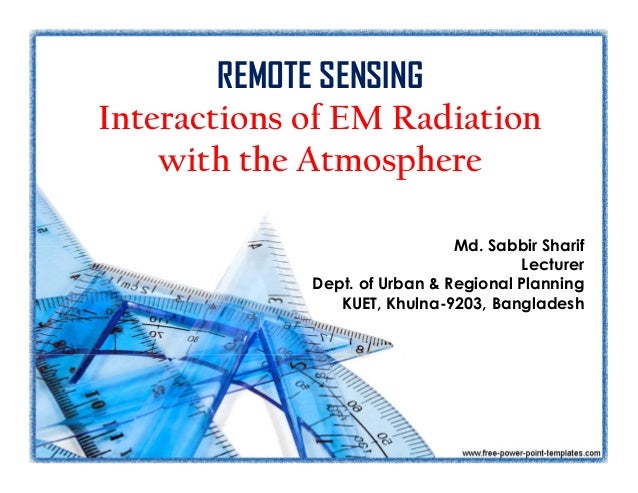 REMOTE SENSING

Interactions of EM Radiation with the Atmosphere

Md. Sabbir Sharif
Lecturer
Dept. of Urban & Regional Planning
KUET, Khulna-9203, Bangladesh

www.free-power-point-templates.com